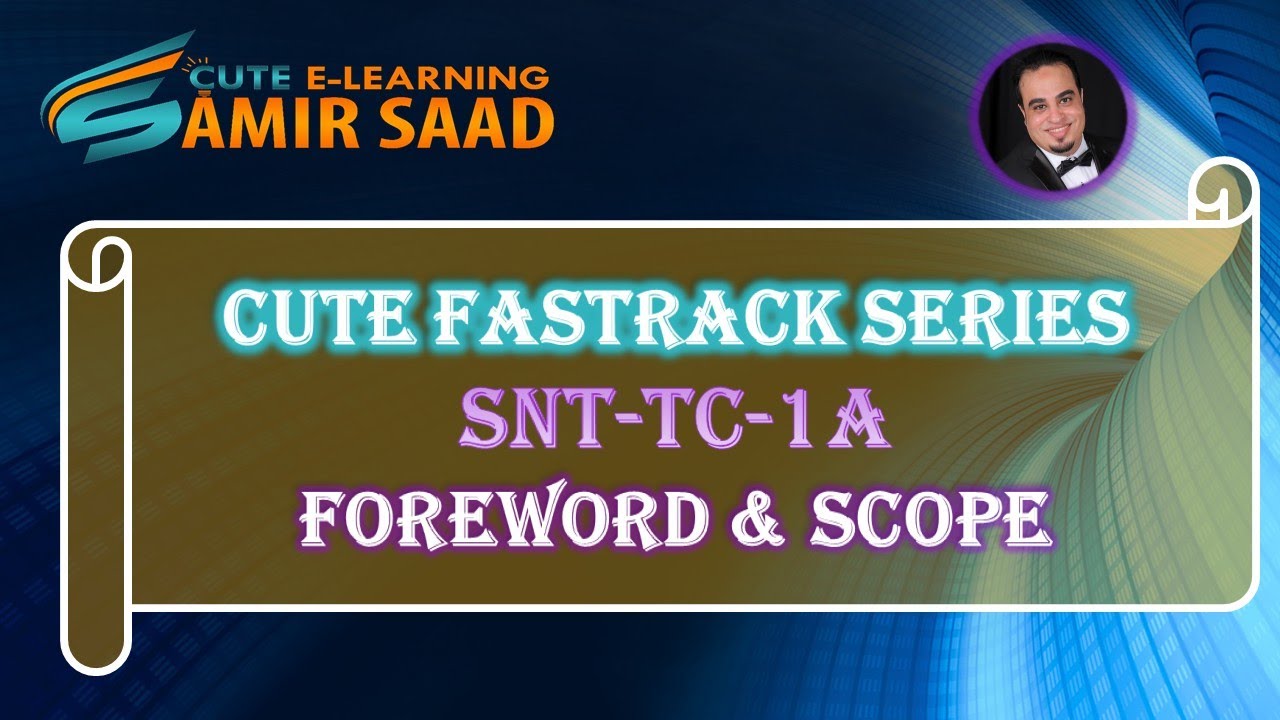 CUTE E-LEARNING
SAMIR SAAD

CUTE FASTRACK SERIES
SNT-TC-1A
FOREWORD & SCOPE